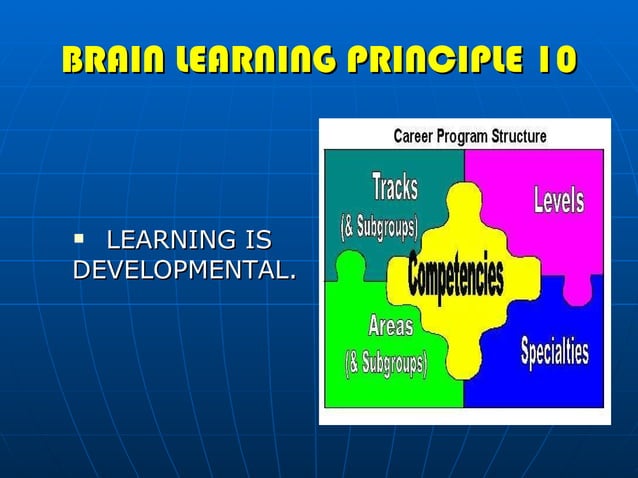 BRAIN LEARNING PRINCIPLE 10

▪ LEARNING IS DEVELOPMENTAL.

Career Program Structure

Tracks (& Subgroups)

Levels

Competencies

Areas (& Subgroups)

Specialties